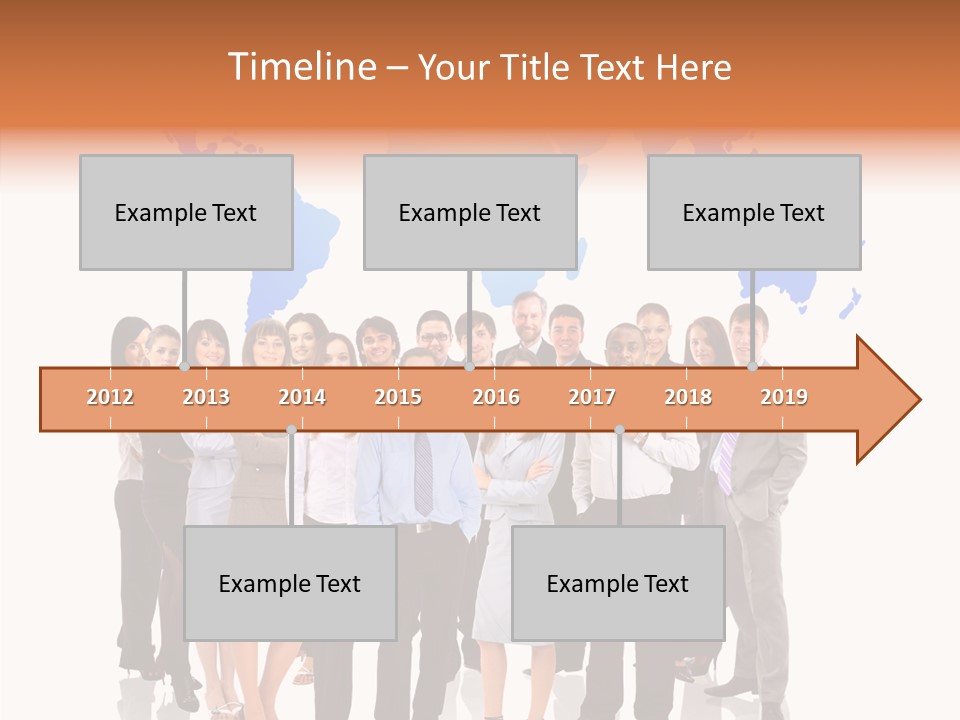 Timeline – Your Title Text Here

Example Text

Example Text

Example Text

2012 2013 2014 2015 2016 2017 2018 2019

Example Text

Example Text